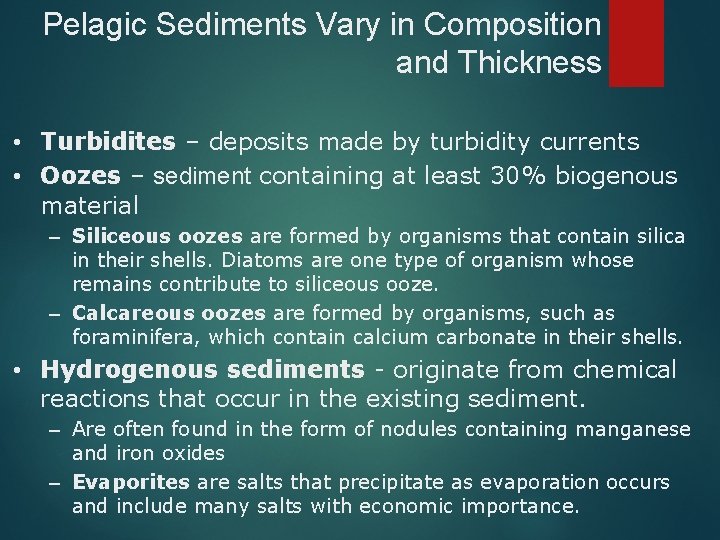 Pelagic Sediments Vary in Composition and Thickness

• Turbidites – deposits made by turbidity currents
• Oozes – sediment containing at least 30% biogenous material
– Siliceous oozes are formed by organisms that contain silica in their shells. Diatoms are one type of organism whose remains contribute to siliceous ooze.
– Calcareous oozes are formed by organisms, such as foraminifera, which contain calcium carbonate in their shells.
• Hydrogenous sediments - originate from chemical reactions that occur in the existing sediment.
– Are often found in the form of nodules containing manganese and iron oxides
– Evaporites are salts that precipitate as evaporation occurs and include many salts with economic importance.